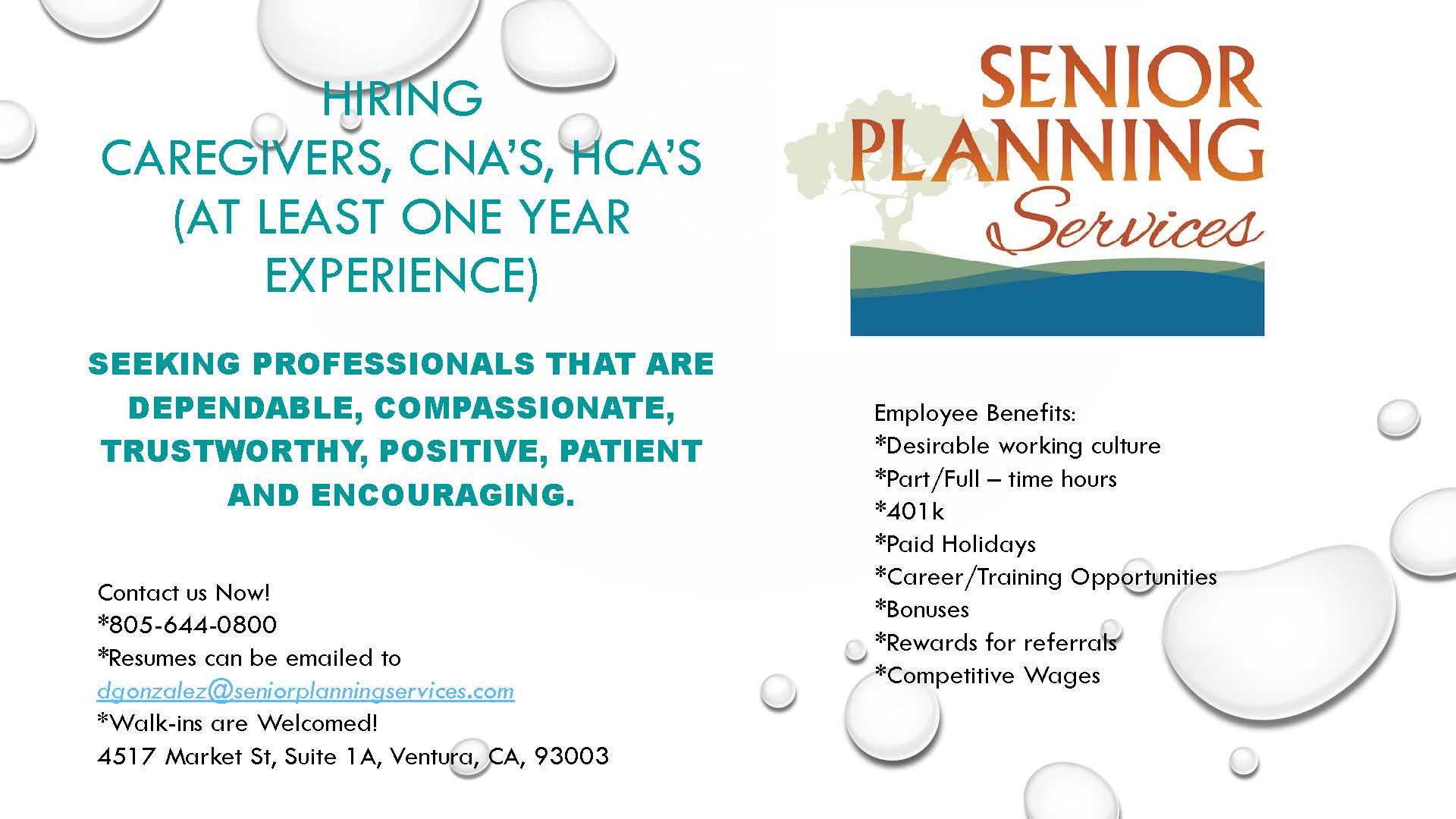 HIRING
CAREGIVERS, CNA'S, HCA'S
(AT LEAST ONE YEAR
EXPERIENCE)

SEEKING PROFESSIONALS THAT ARE DEPENDABLE, COMPASSIONATE, TRUSTWORTHY, POSITIVE, PATIENT AND ENCOURAGING.

Contact us Now!
*805-644-0800
*Resumes can be emailed to
dgonzalez@seniorplanningservices.com
*Walk-ins are Welcomed!
4517 Market St, Suite 1A, Ventura, CA, 93003

SENIOR
PLANNING
Services

Employee Benefits:
*Desirable working culture
*Part/Full – time hours
*401k
*Paid Holidays
*Career/Training Opportunities
*Bonuses
*Rewards for referrals
*Competitive Wages